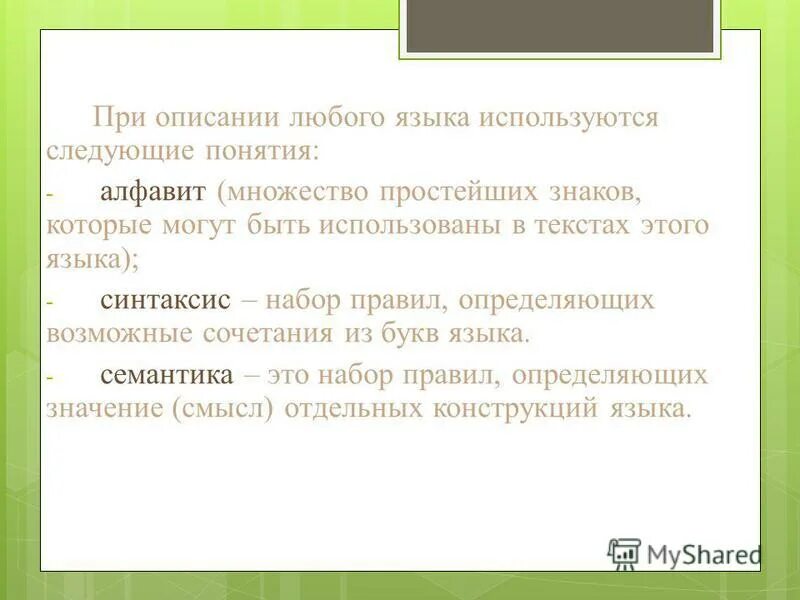 При описании любого языка используются следующие понятия:

- алфавит (множество простейших знаков, которые могут быть использованы в текстах этого языка);

- синтаксис – набор правил, определяющих возможные сочетания из букв языка.

- семантика – это набор правил, определяющих значение (смысл) отдельных конструкций языка.

MyShared